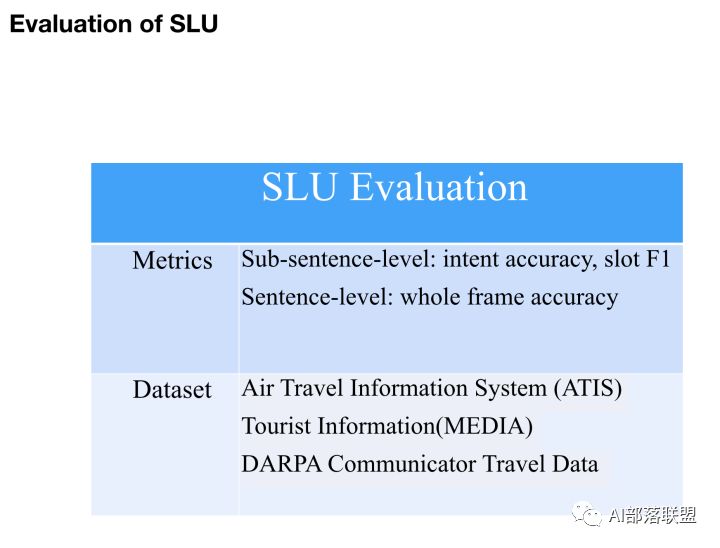 Evaluation of SLU

| SLU Evaluation | |
|---|---|
| Metrics | Sub-sentence-level: intent accuracy, slot F1<br>Sentence-level: whole frame accuracy |
| Dataset | Air Travel Information System (ATIS)<br>Tourist Information(MEDIA)<br>DARPA Communicator Travel Data |

AI部落联盟